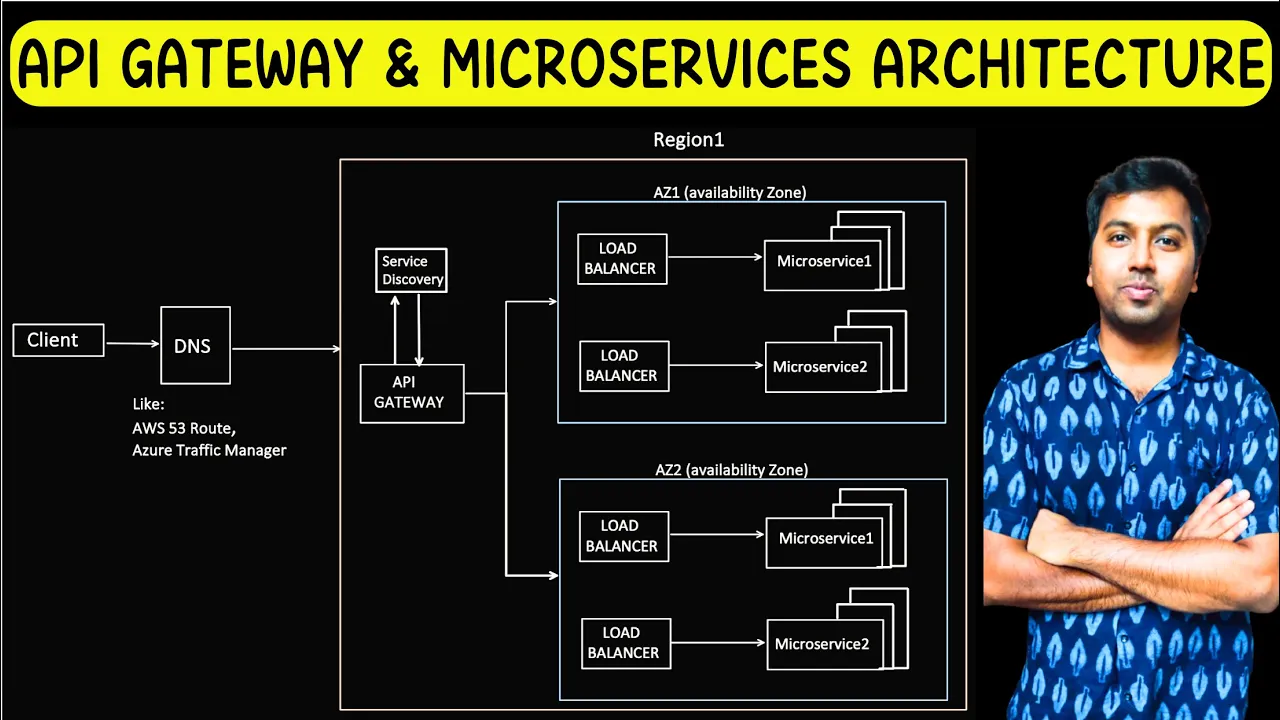 API GATEWAY & MICROSERVICES ARCHITECTURE

Region1

Client

DNS

Like:
AWS 53 Route,
Azure Traffic Manager

Service Discovery

API GATEWAY

AZ1 (availability Zone)

LOAD BALANCER

Microservice1

LOAD BALANCER

Microservice2

AZ2 (availability Zone)

LOAD BALANCER

Microservice1

LOAD BALANCER

Microservice2